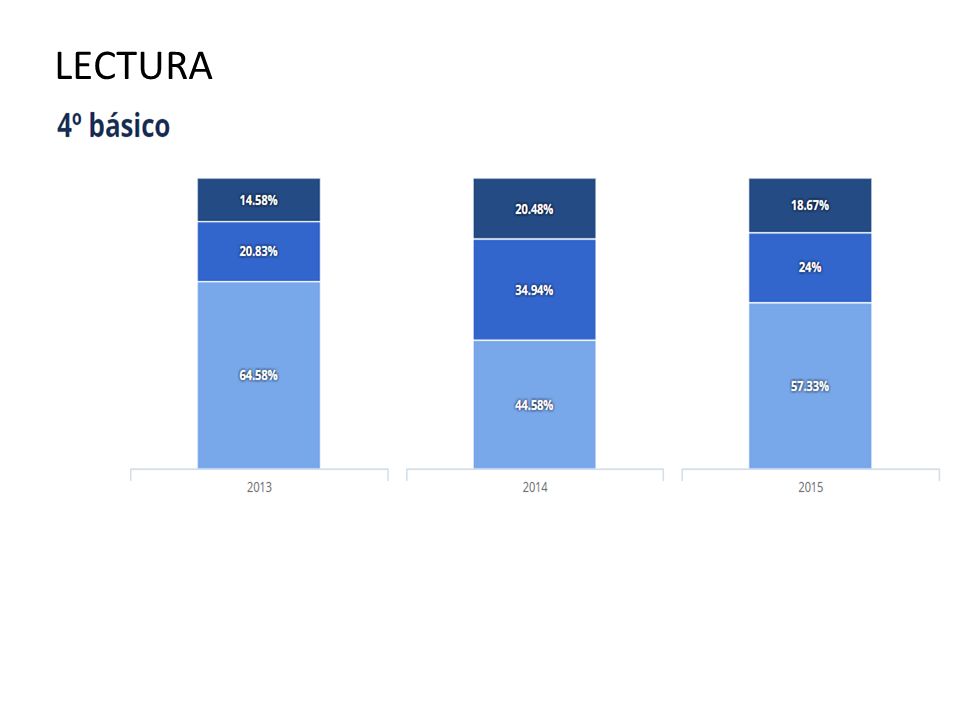 LECTURA

4º básico

14.58%
20.83%
64.58%
2013

20.48%
34.94%
44.58%
2014

18.67%
24%
57.33%
2015